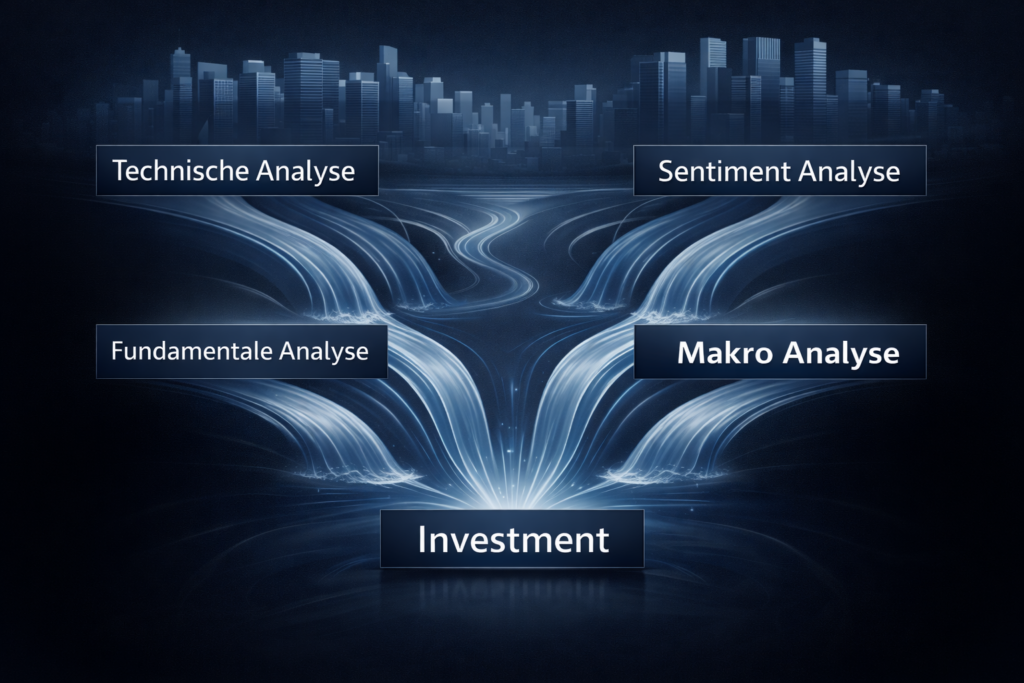 Technische Analyse

Sentiment Analyse

Fundamentale Analyse

Makro Analyse

Investment